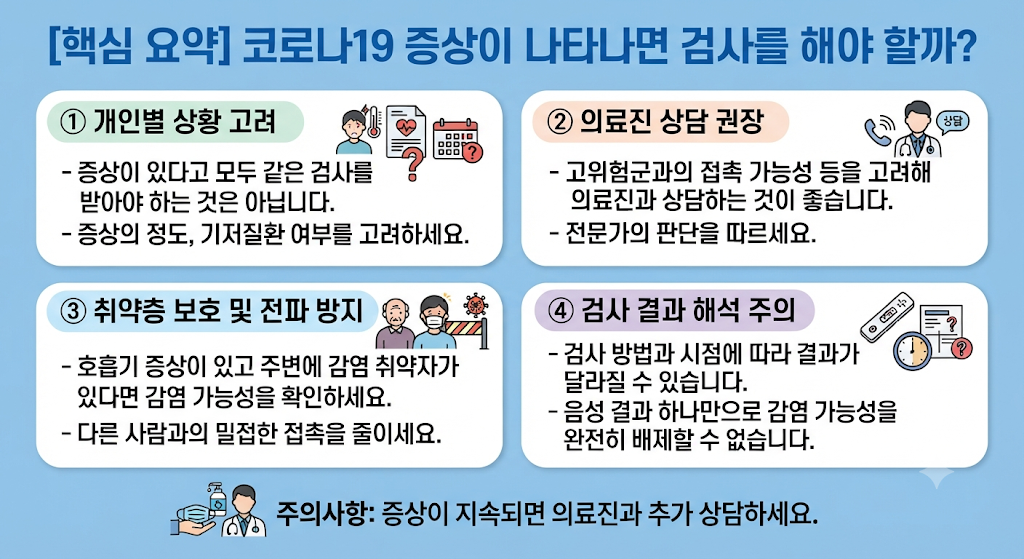 [핵심 요약] 코로나19 증상이 나타나면 검사를 해야 할까?

① 개인별 상황 고려

- 증상이 있다고 모두 같은 검사를 받아야 하는 것은 아닙니다.
- 증상의 정도, 기저질환 여부를 고려하세요.

② 의료진 상담 권장

상담

- 고위험군과의 접촉 가능성 등을 고려해 의료진과 상담하는 것이 좋습니다.
- 전문가의 판단을 따르세요.

③ 취약층 보호 및 전파 방지

- 호흡기 증상이 있고 주변에 감염 취약자가 있다면 감염 가능성을 확인하세요.
- 다른 사람과의 밀접한 접촉을 줄이세요.

④ 검사 결과 해석 주의

- 검사 방법과 시점에 따라 결과가 달라질 수 있습니다.
- 음성 결과 하나만으로 감염 가능성을 완전히 배제할 수 없습니다.

주의사항: 증상이 지속되면 의료진과 추가 상담하세요.